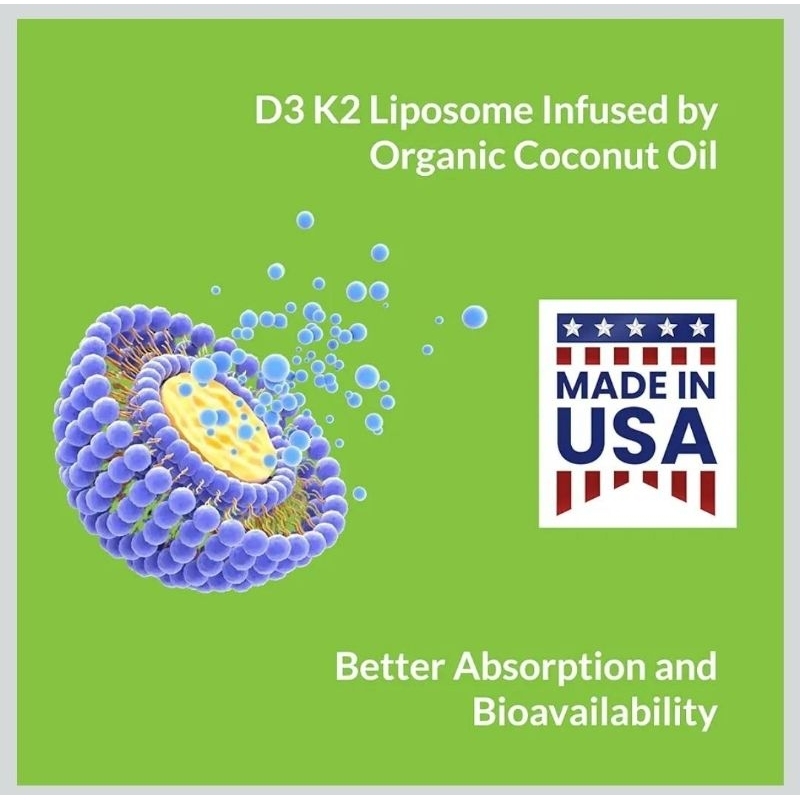 D3 K2 Liposome Infused by Organic Coconut Oil

MADE IN USA

Better Absorption and Bioavailability